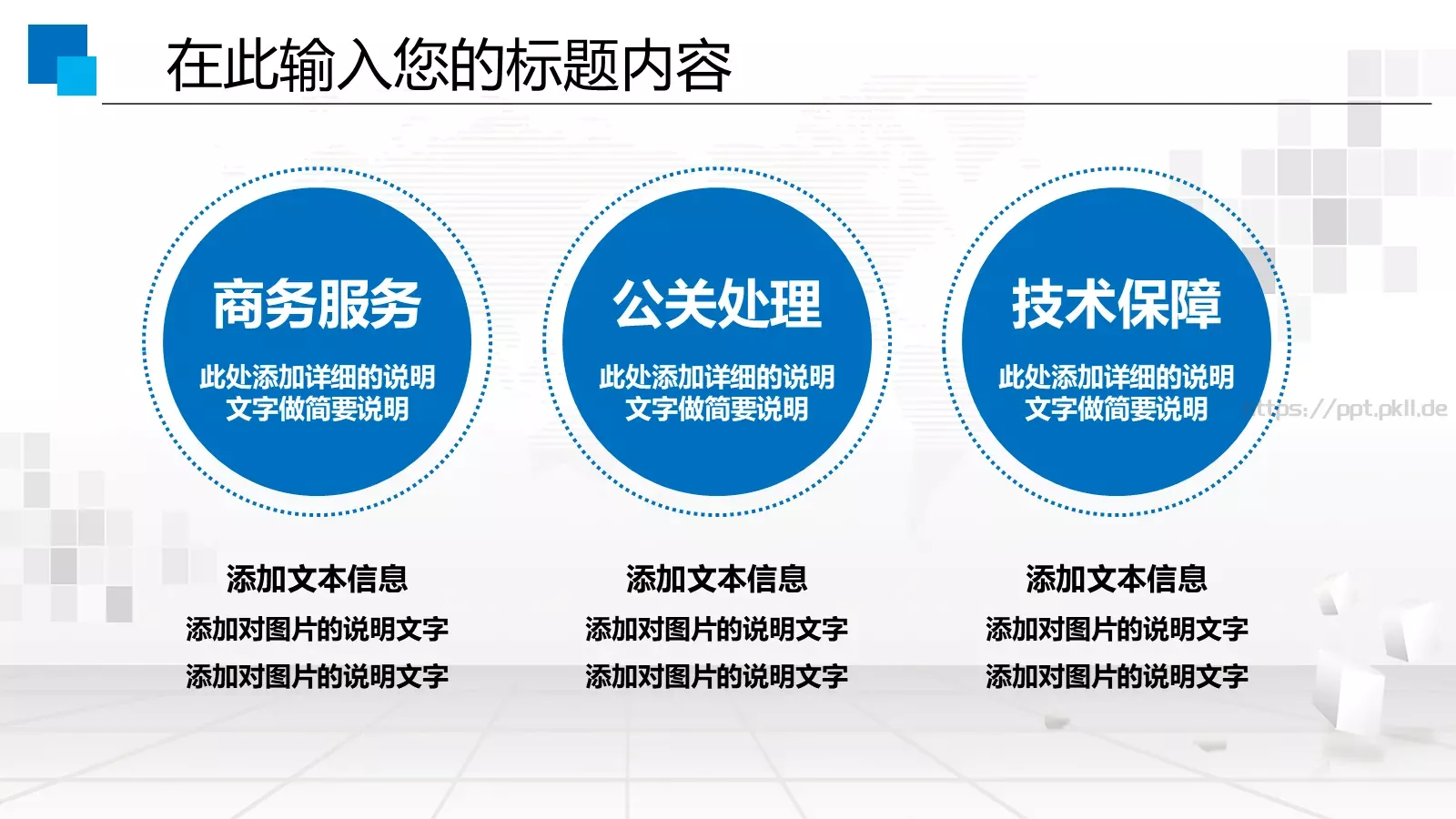 在此输入您的标题内容

商务服务
此处添加详细的说明文字做简要说明

添加文本信息
添加对图片的说明文字
添加对图片的说明文字

公关处理
此处添加详细的说明文字做简要说明

添加文本信息
添加对图片的说明文字
添加对图片的说明文字

技术保障
此处添加详细的说明文字做简要说明

https://ppt.pkll.de

添加文本信息
添加对图片的说明文字
添加对图片的说明文字